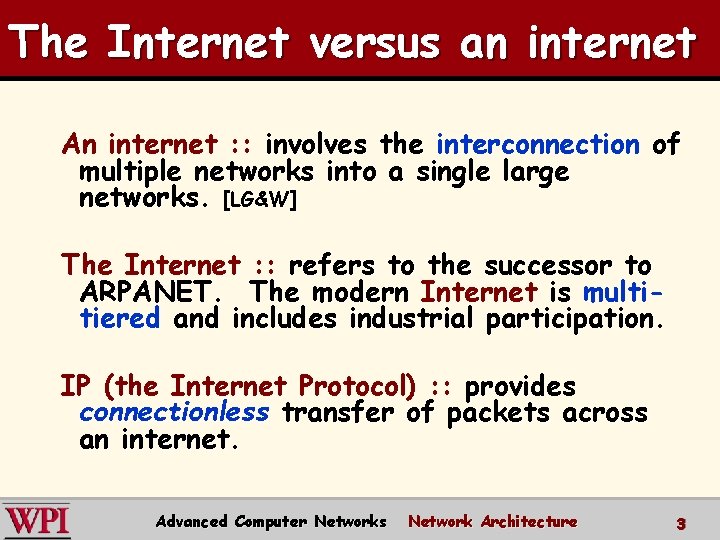 The Internet versus an internet

An internet :: involves the interconnection of multiple networks into a single large networks. [LG&W]

The Internet :: refers to the successor to ARPANET. The modern Internet is multi-tiered and includes industrial participation.

IP (the Internet Protocol) :: provides connectionless transfer of packets across an internet.

WPI Advanced Computer Networks Network Architecture 3